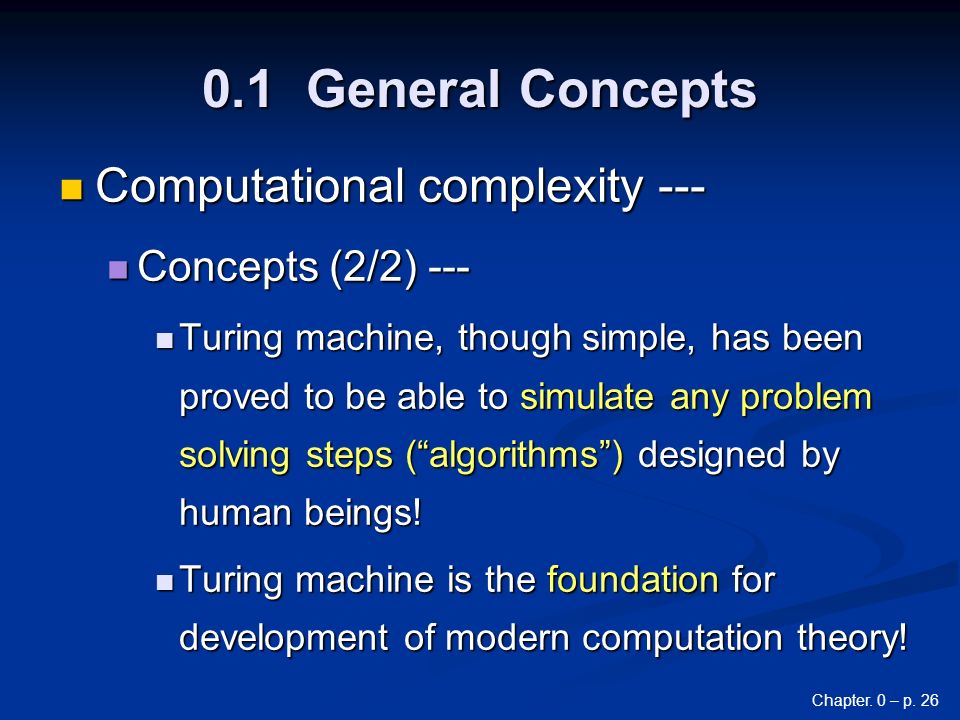 0.1 General Concepts

Computational complexity ---

Concepts (2/2) ---

Turing machine, though simple, has been proved to be able to simulate any problem solving steps (“algorithms”) designed by human beings!

Turing machine is the foundation for development of modern computation theory!

Chapter. 0 – p. 26